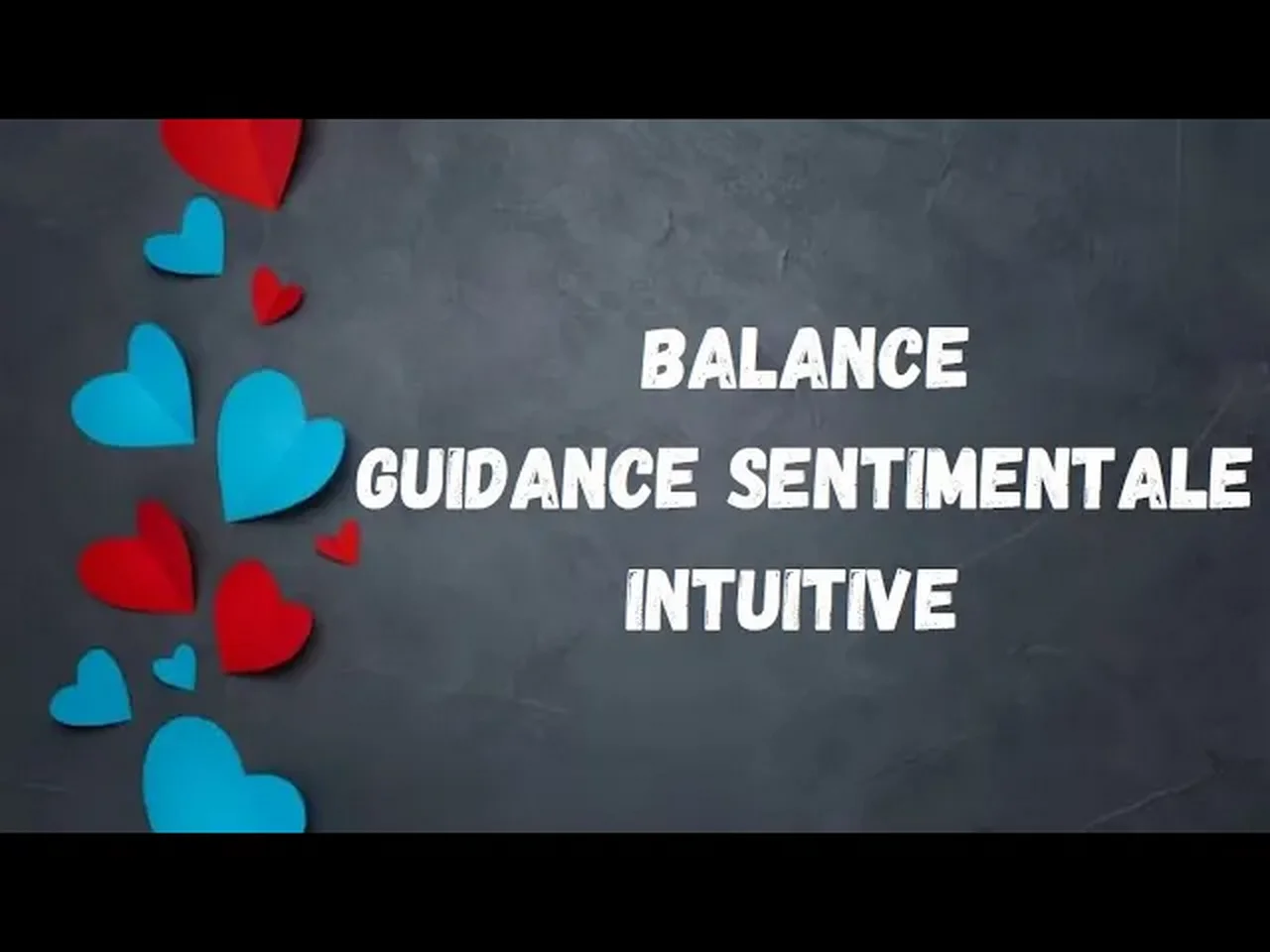 BALANCE
GUIDANCE SENTIMENTALE
INTUITIVE